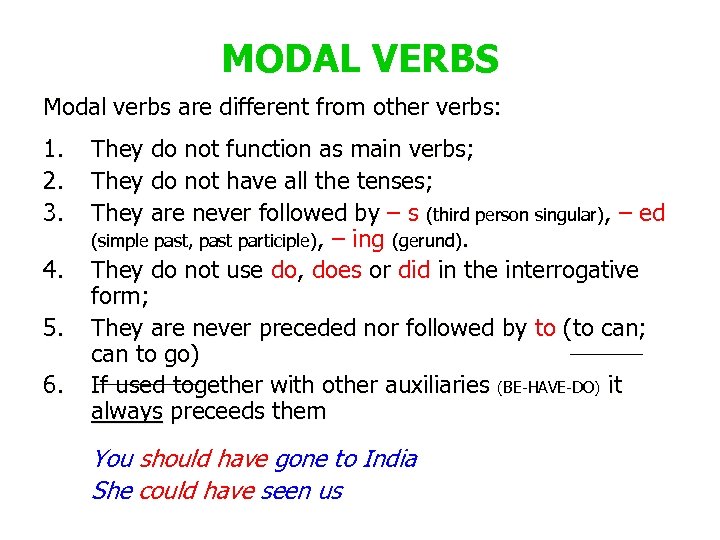 MODAL VERBS

Modal verbs are different from other verbs:

1. They do not function as main verbs;
2. They do not have all the tenses;
3. They are never followed by – s (third person singular), – ed (simple past, past participle), – ing (gerund).
4. They do not use do, does or did in the interrogative form;
5. They are never preceded nor followed by to (to can; can to go)
6. If used together with other auxiliaries (BE-HAVE-DO) it always preceeds them

You should have gone to India
She could have seen us